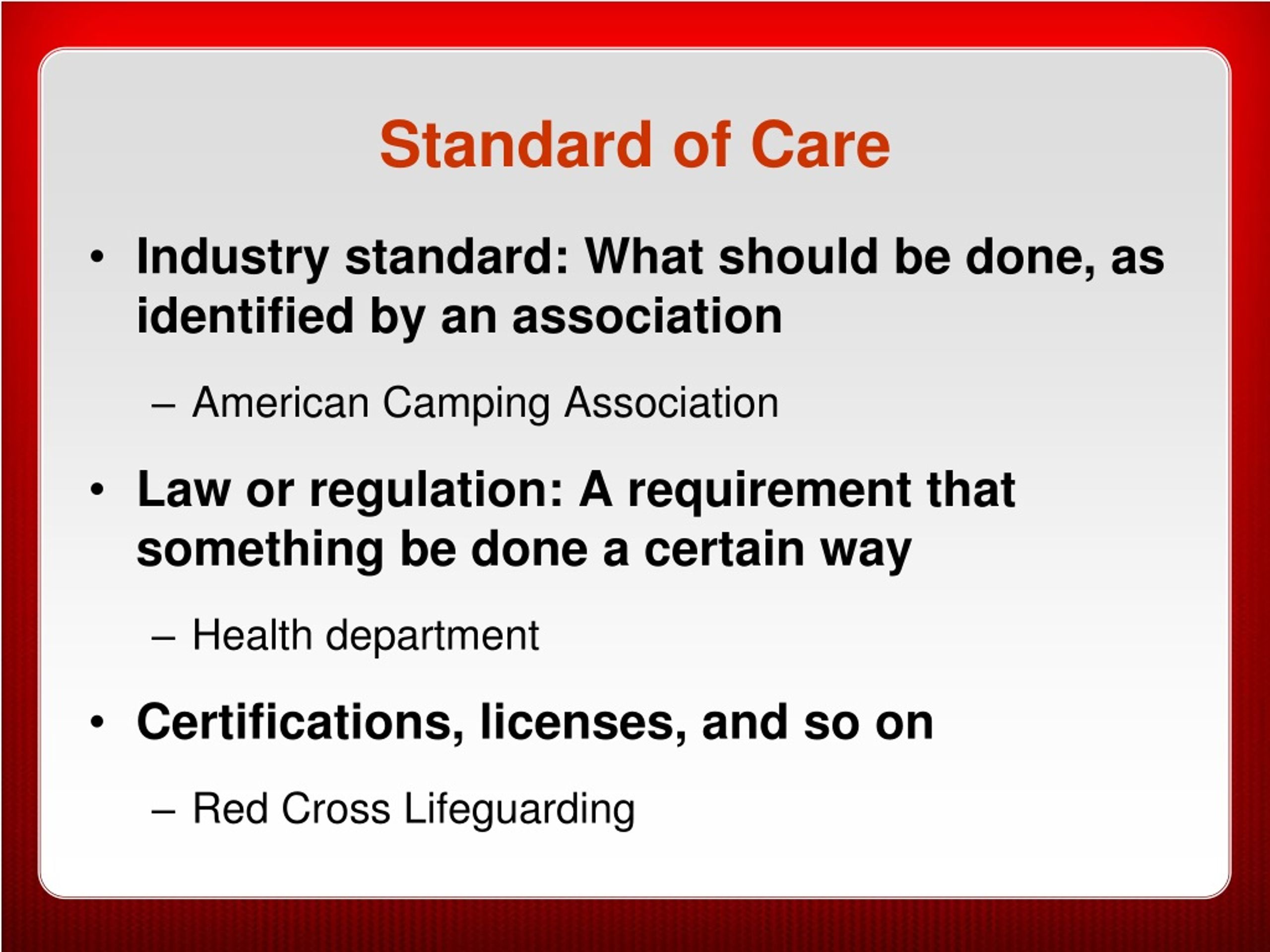 Standard of Care

• Industry standard: What should be done, as identified by an association

– American Camping Association

• Law or regulation: A requirement that something be done a certain way

– Health department

• Certifications, licenses, and so on

– Red Cross Lifeguarding